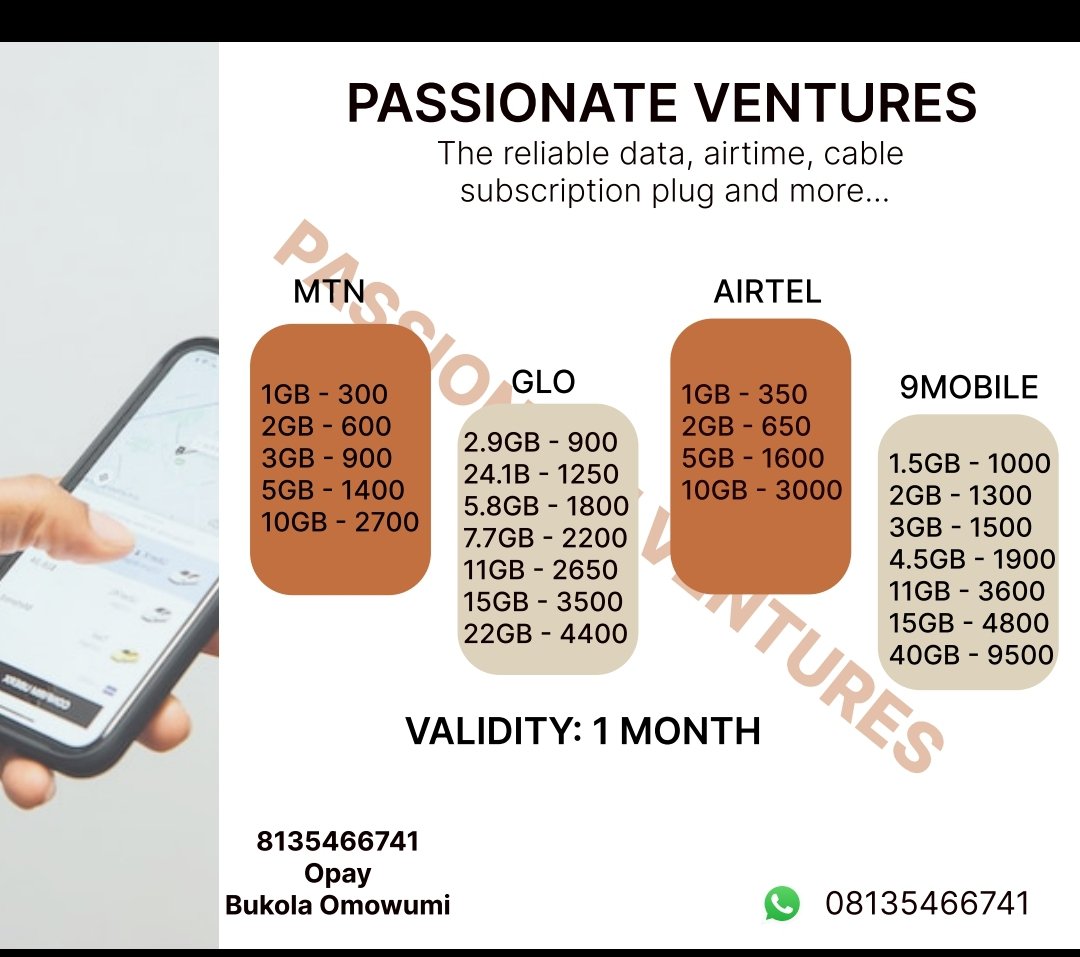 PASSIONATE VENTURES
The reliable data, airtime, cable subscription plug and more...

PASSIONATE VENTURES

MTN
1GB - 300
2GB - 600
3GB - 900
5GB - 1400
10GB - 2700

GLO
2.9GB - 900
24.1B - 1250
5.8GB - 1800
7.7GB - 2200
11GB - 2650
15GB - 3500
22GB - 4400

AIRTEL
1GB - 350
2GB - 650
5GB - 1600
10GB - 3000

9MOBILE
1.5GB - 1000
2GB - 1300
3GB - 1500
4.5GB - 1900
11GB - 3600
15GB - 4800
40GB - 9500

VALIDITY: 1 MONTH

8135466741
Opay
Bukola Omowumi

08135466741